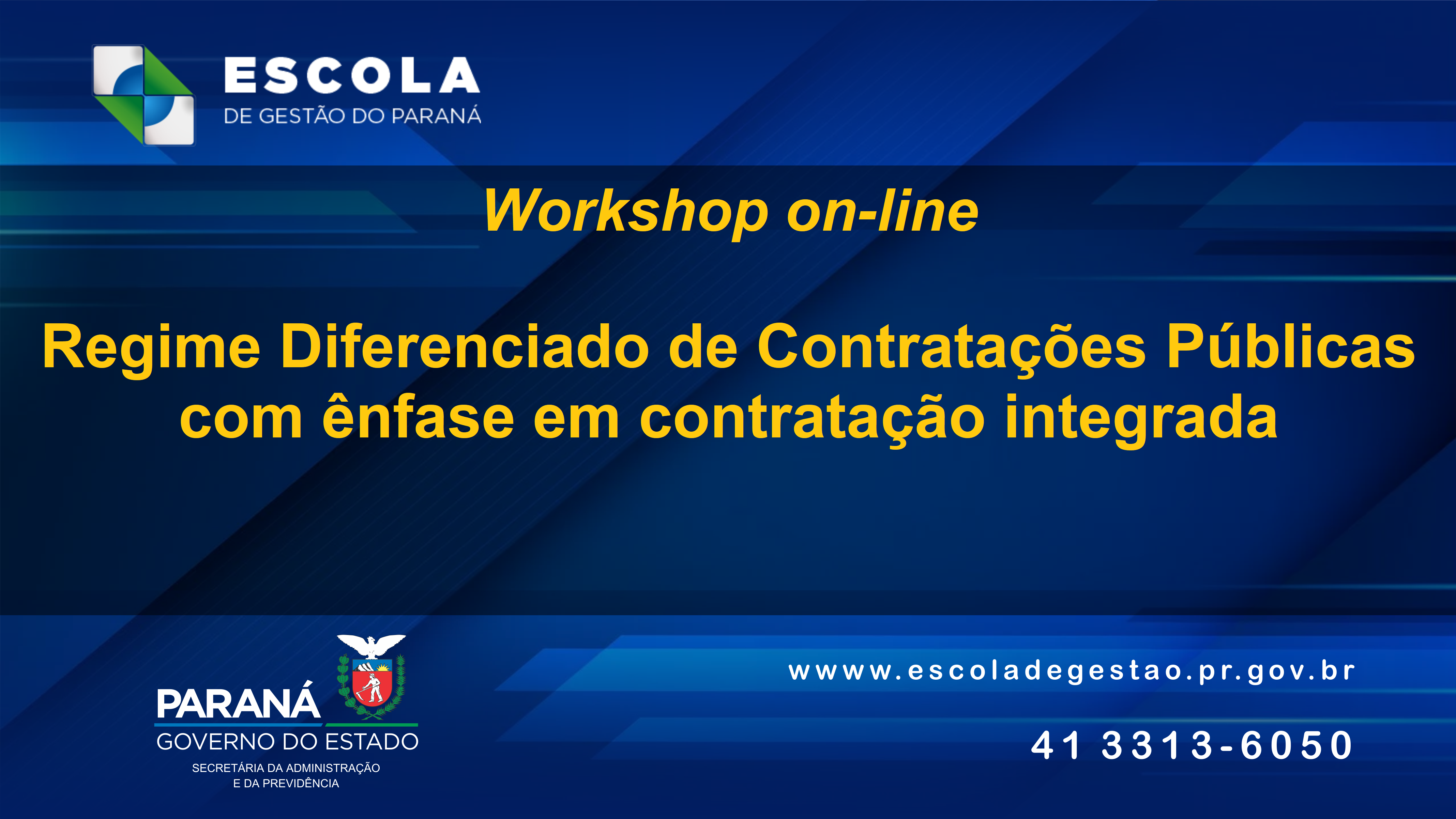 ESCOLA
DE GESTÃO DO PARANÁ

Workshop on-line

Regime Diferenciado de Contratações Públicas com ênfase em contratação integrada

PARANÁ
GOVERNO DO ESTADO
SECRETÁRIA DA ADMINISTRAÇÃO E DA PREVIDÊNCIA

www.escoladegestao.pr.gov.br

41 3313-6050